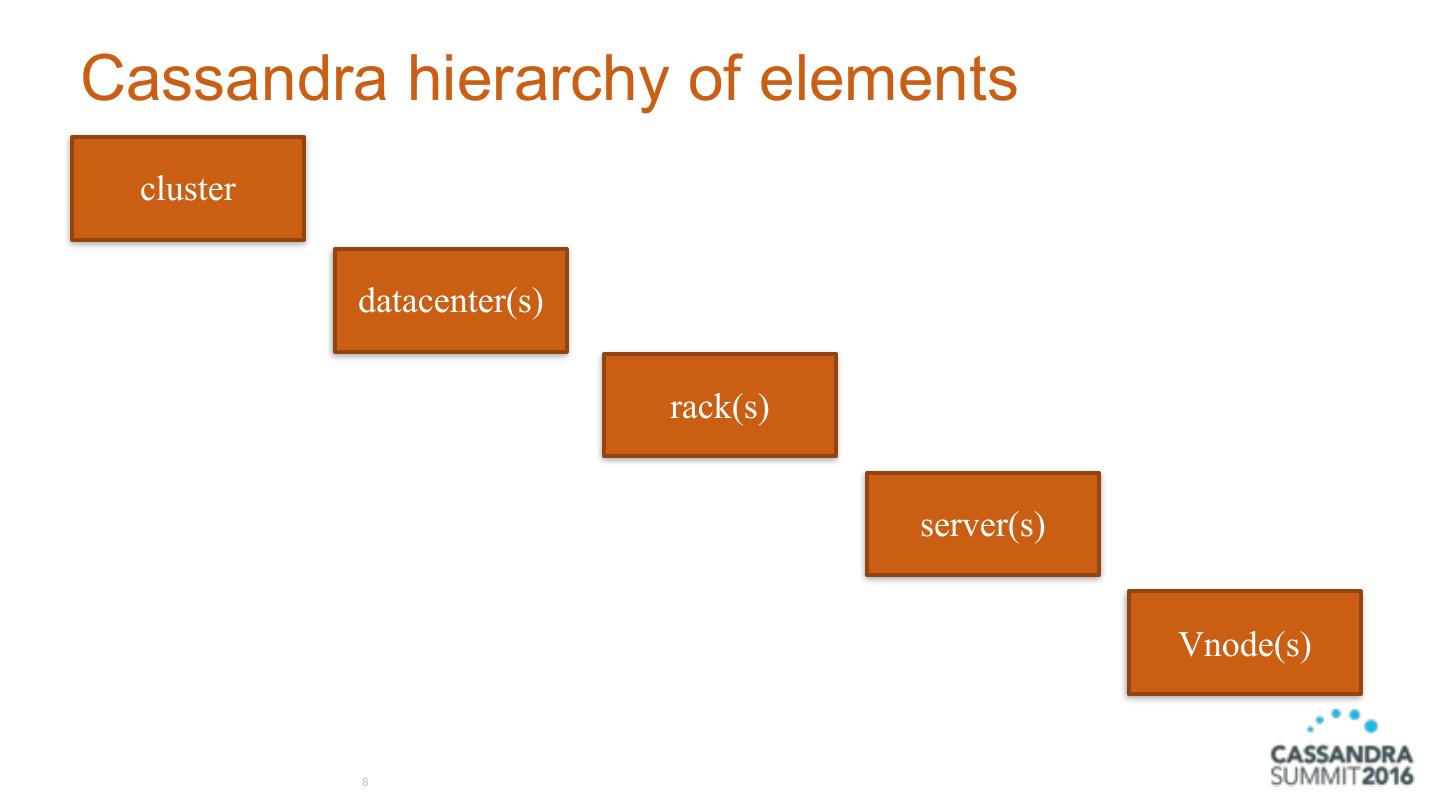 Cassandra hierarchy of elements

cluster

datacenter(s)

rack(s)

server(s)

Vnode(s)

8

CASSANDRA SUMMIT2016